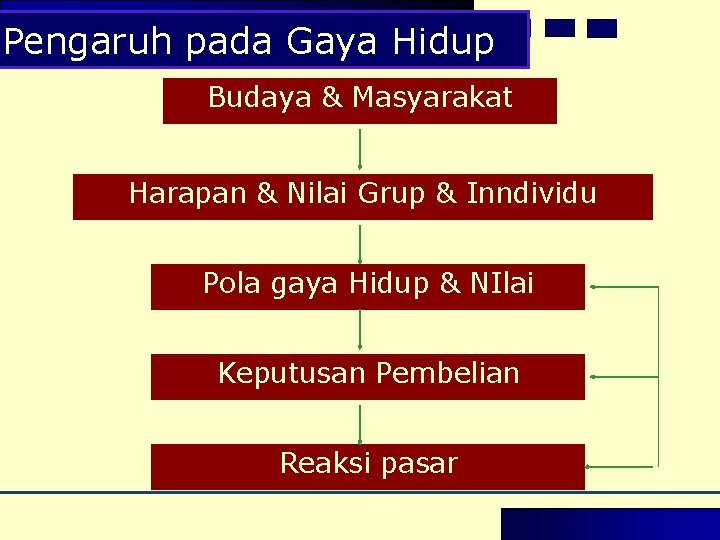 Pengaruh pada Gaya Hidup

Budaya & Masyarakat

Harapan & Nilai Grup & Inndividu

Pola gaya Hidup & NIlai

Keputusan Pembelian

Reaksi pasar